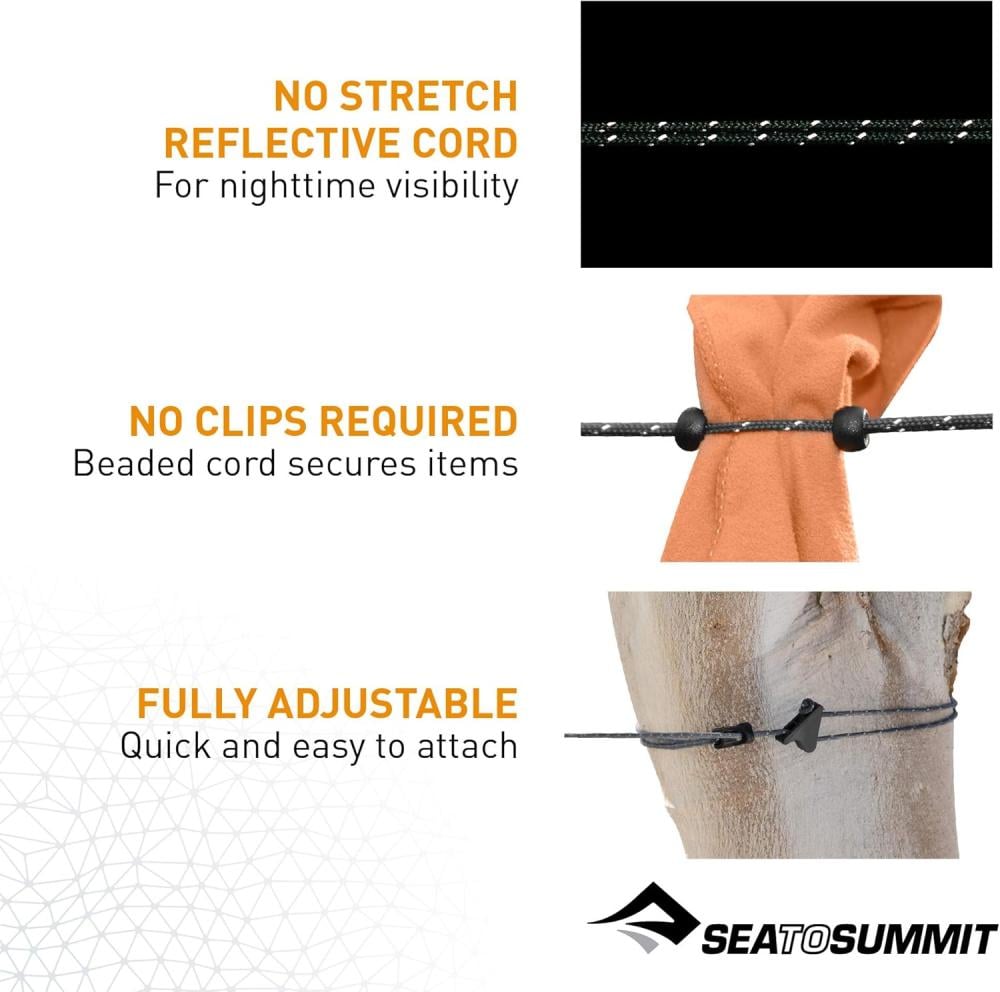 NO STRETCH
REFLECTIVE CORD
For nighttime visibility

NO CLIPS REQUIRED
Beaded cord secures items

FULLY ADJUSTABLE
Quick and easy to attach

SEATOSUMMIT